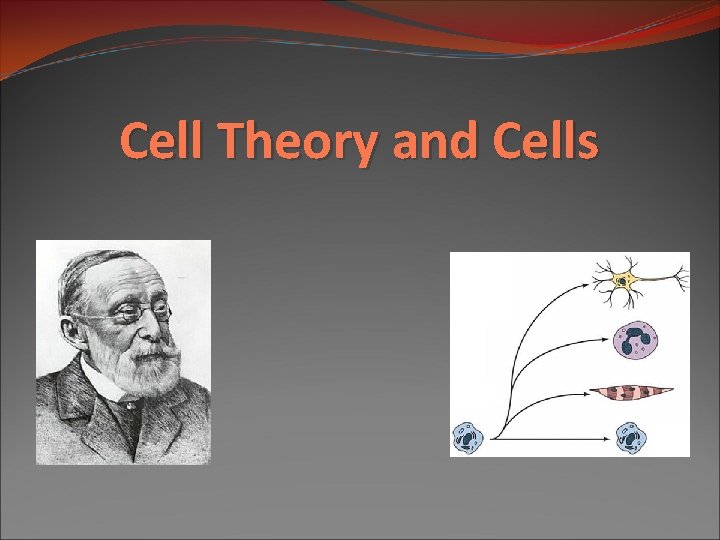 Cell Theory and Cells